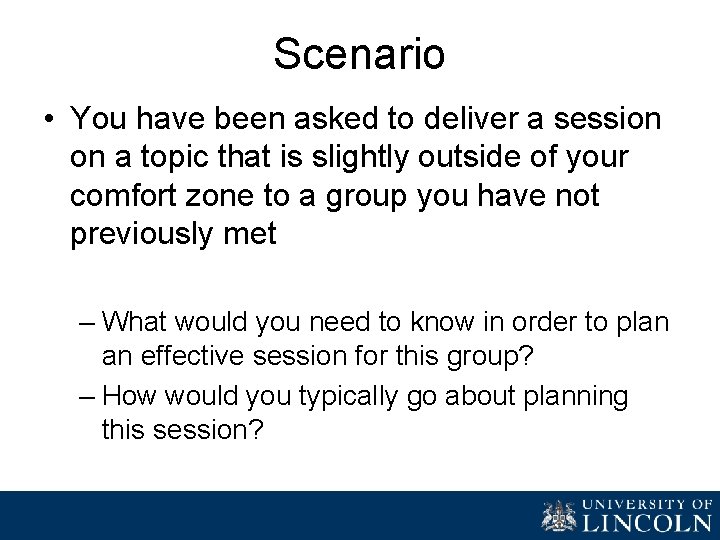 Scenario

• You have been asked to deliver a session on a topic that is slightly outside of your comfort zone to a group you have not previously met

– What would you need to know in order to plan an effective session for this group?

– How would you typically go about planning this session?

UNIVERSITY OF LINCOLN